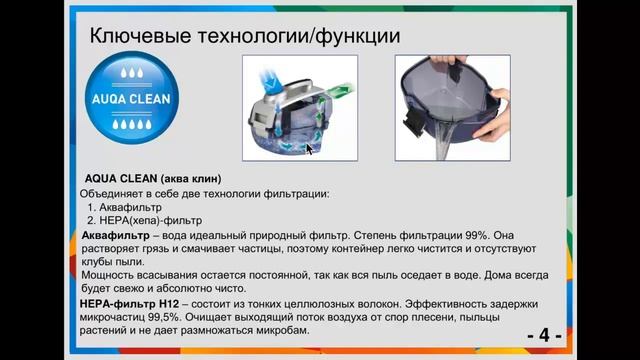 Ключевые технологии/функции

AUQA CLEAN

AQUA CLEAN (аква клин)

Объединяет в себе две технологии фильтрации:

1. Аквафильтр
2. HEPA(хепа)-фильтр

Аквафильтр – вода идеальный природный фильтр. Степень фильтрации 99%. Она растворяет грязь и смачивает частицы, поэтому контейнер легко чистится и отсутствуют клубы пыли.

Мощность всасывания остается постоянной, так как вся пыль оседает в воде. Дома всегда будет свежо и абсолютно чисто.

HEPA-фильтр H12 – состоит из тонких целлюлозных волокон. Эффективность задержки микрочастиц 99,5%. Очищает выходящий поток воздуха от спор плесени, пыльцы растений и не дает размножаться микробам.

- 4 -